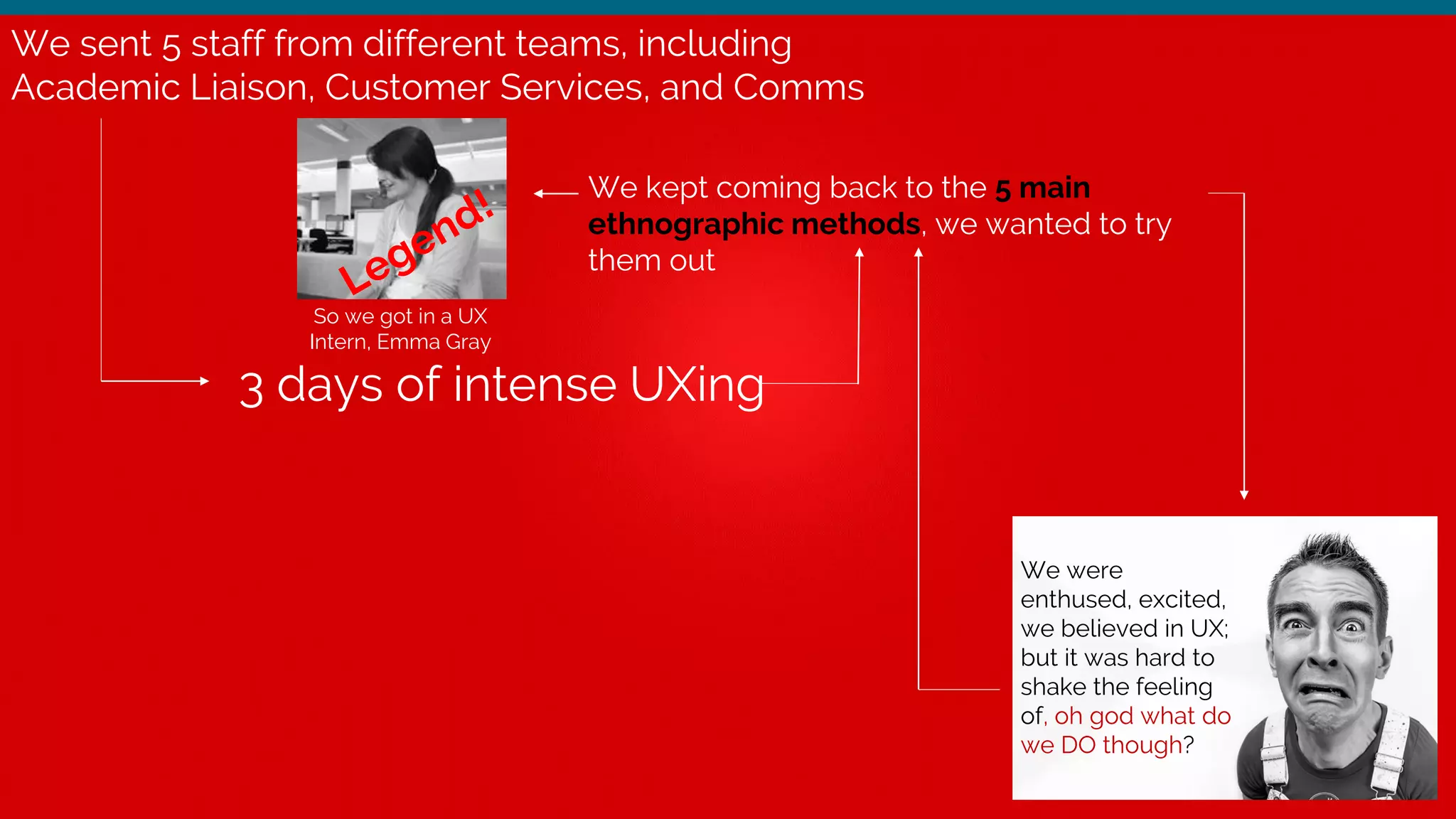 We sent 5 staff from different teams, including Academic Liaison, Customer Services, and Comms

Legend!

So we got in a UX Intern, Emma Gray

We kept coming back to the 5 main ethnographic methods, we wanted to try them out

3 days of intense UXing

We were enthused, excited, we believed in UX; but it was hard to shake the feeling of, oh god what do we DO though?